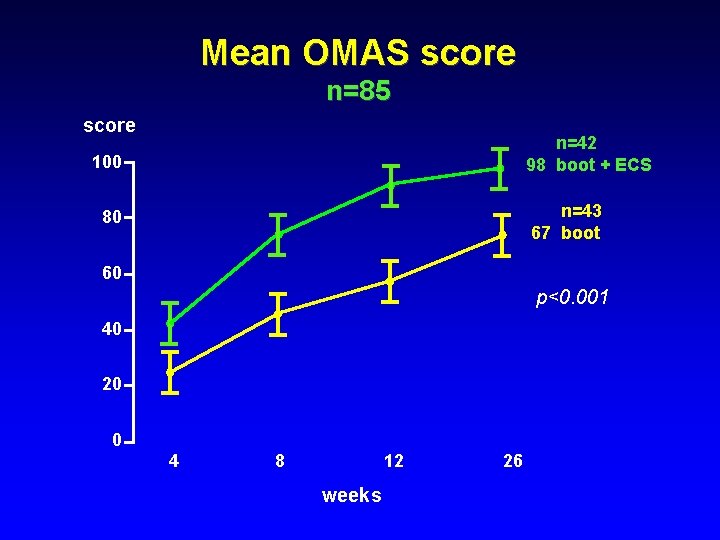 Mean OMAS score
n=85

score

100
80
60
40
20
0

4
8
12
26

weeks

n=42
98 boot + ECS

n=43
67 boot

p<0.001